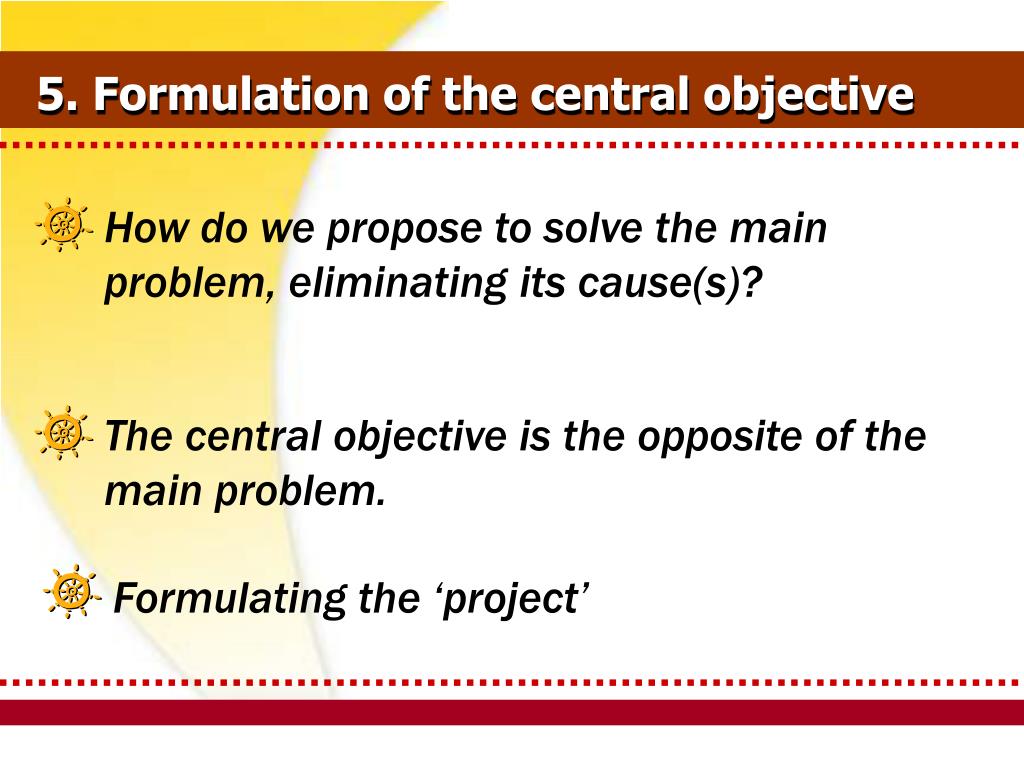 5. Formulation of the central objective

How do we propose to solve the main problem, eliminating its cause(s)?

The central objective is the opposite of the main problem.

Formulating the ‘project’